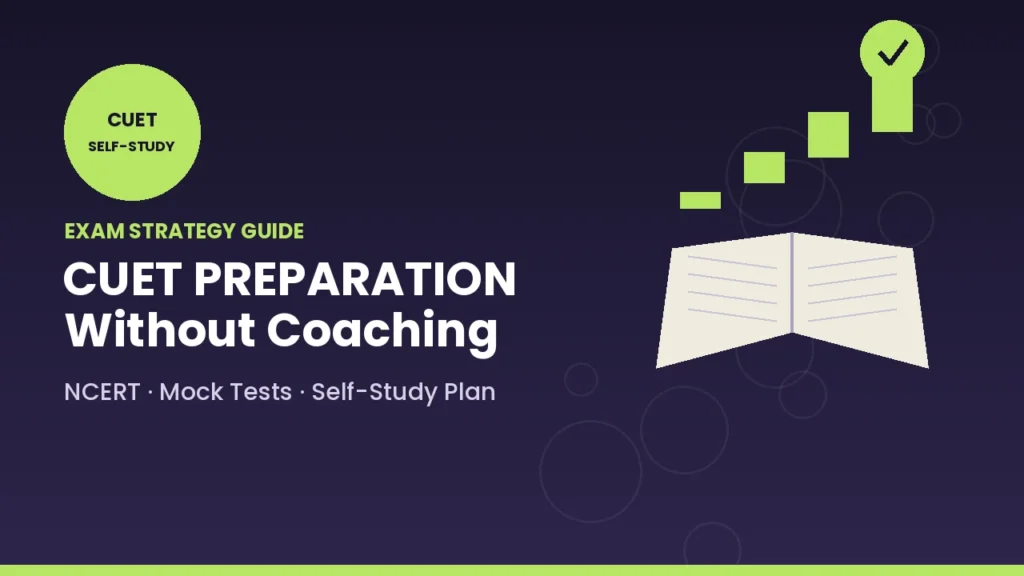 CUET
SELF-STUDY

EXAM STRATEGY GUIDE

CUET PREPARATION
Without Coaching

NCERT · Mock Tests · Self-Study Plan